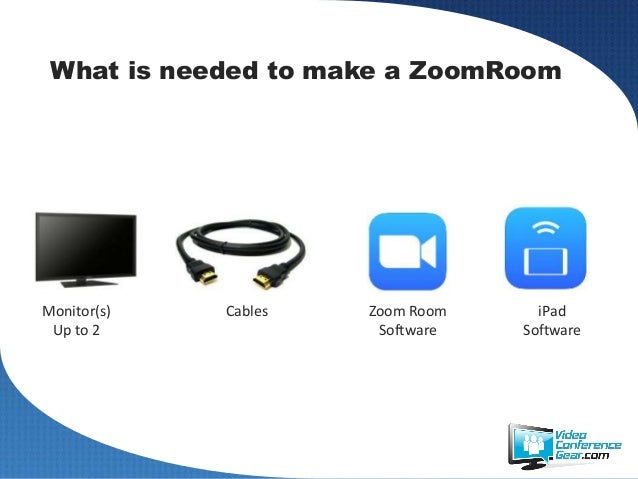 What is needed to make a ZoomRoom

Monitor(s)
Up to 2

Cables

Zoom Room
Software

iPad
Software

Video
Conference
Gear.com